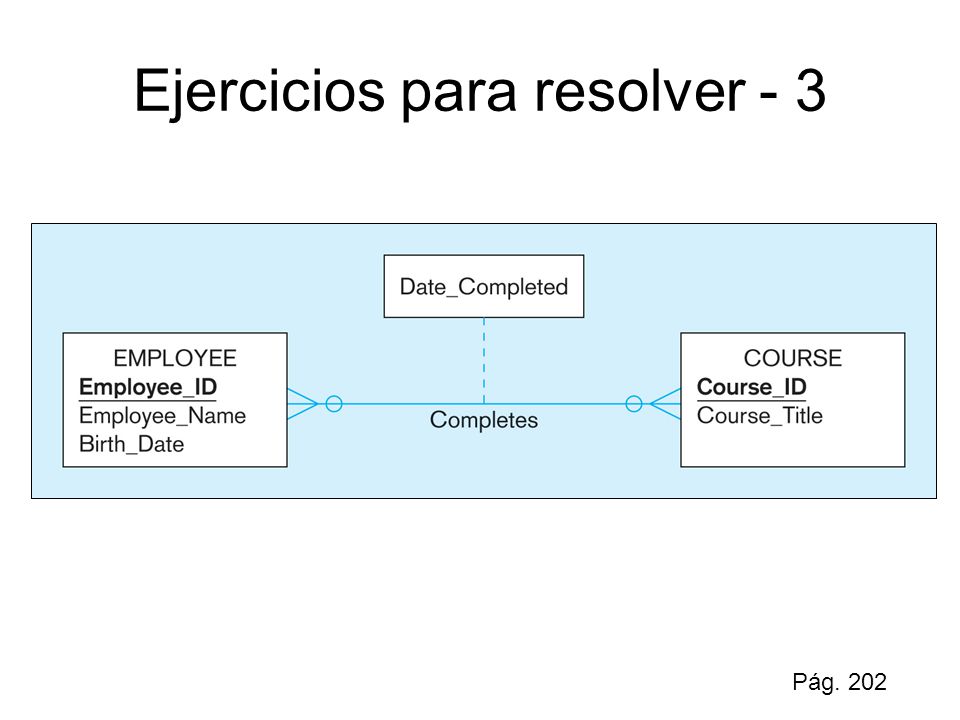 Ejercicios para resolver - 3

Date_Completed

EMPLOYEE
Employee_ID
Employee_Name
Birth_Date

Completes

COURSE
Course_ID
Course_Title

Pág. 202